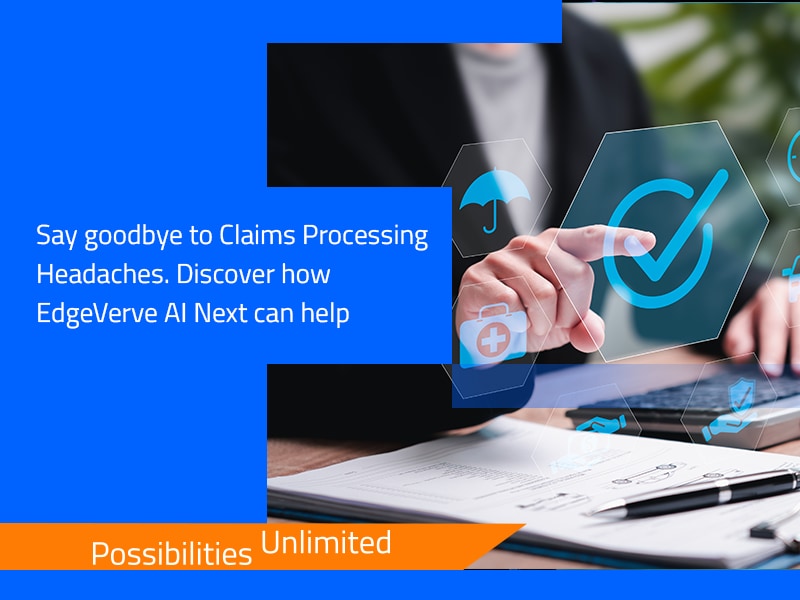 Say goodbye to Claims Processing Headaches. Discover how EdgeVerve AI Next can help

Possibilities Unlimited